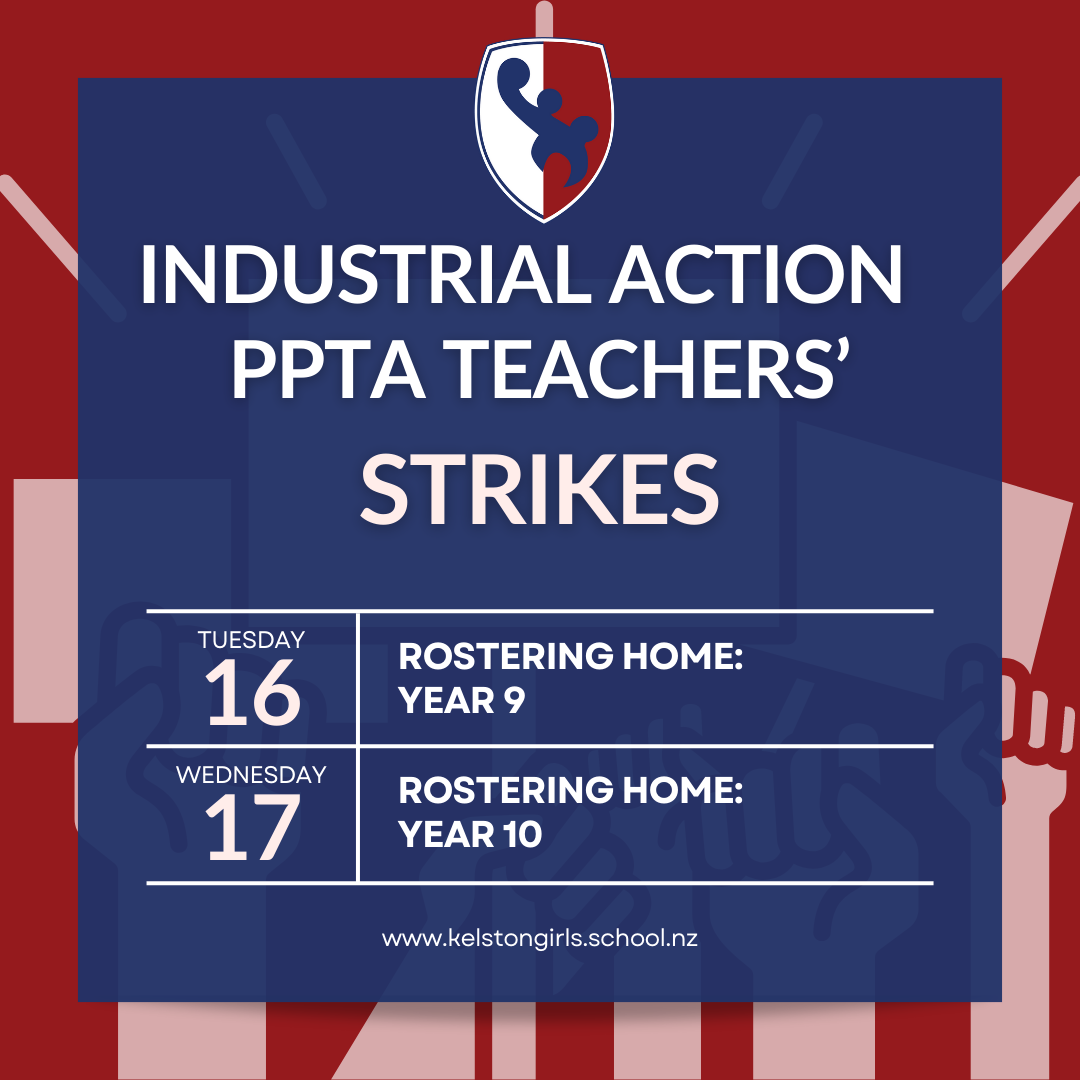 INDUSTRIAL ACTION PPTA TEACHERS'

STRIKES

| TUESDAY 16 | ROSTERING HOME: YEAR 9 |
|---|---|
| WEDNESDAY 17 | ROSTERING HOME: YEAR 10 |

www.kelstongirls.school.nz